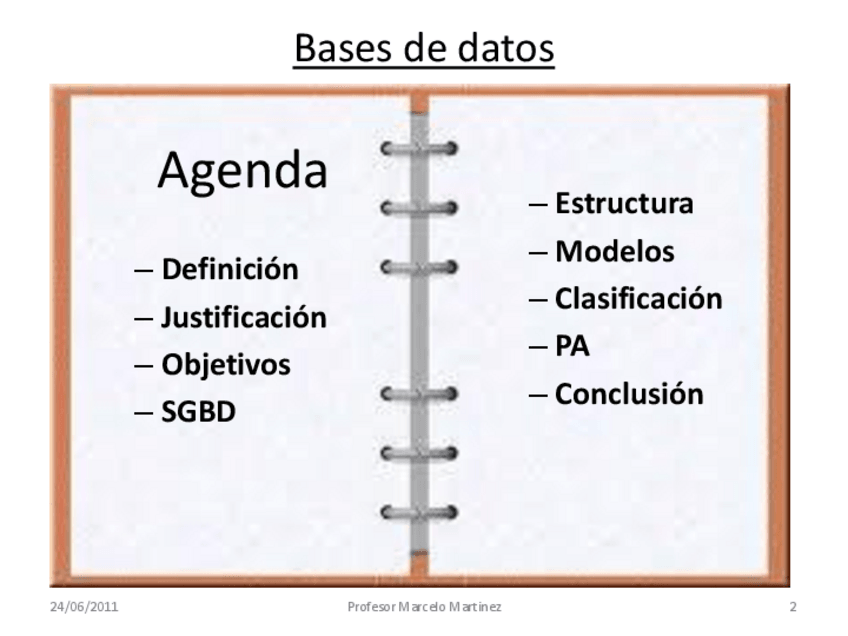 Bases de datos

Agenda

– Definición
– Justificación
– Objetivos
– SGBD

– Estructura
– Modelos
– Clasificación
– PA
– Conclusión

24/06/2011 Profesor Marcelo Martinez 2